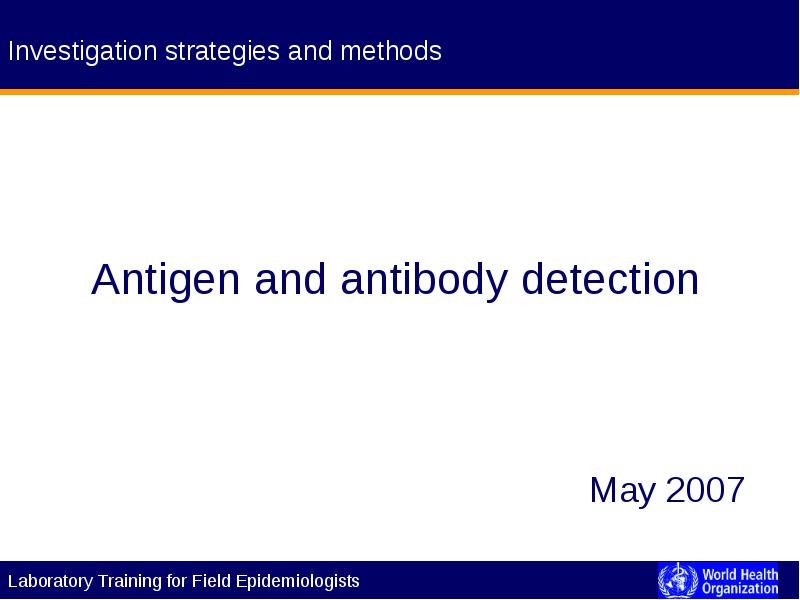 Investigation strategies and methods

Antigen and antibody detection

May 2007

Laboratory Training for Field Epidemiologists

World Health Organization